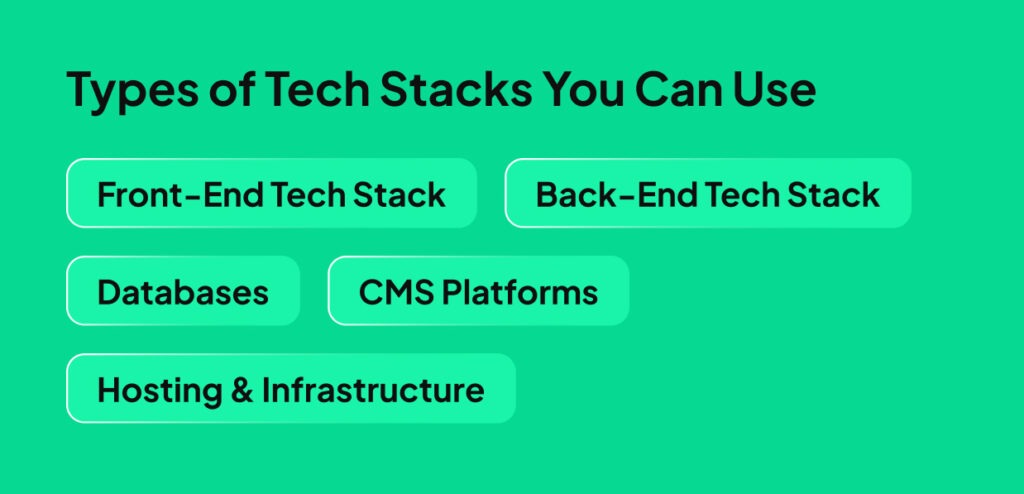 Types of Tech Stacks You Can Use

Front-End Tech Stack

Back-End Tech Stack

Databases

CMS Platforms

Hosting & Infrastructure